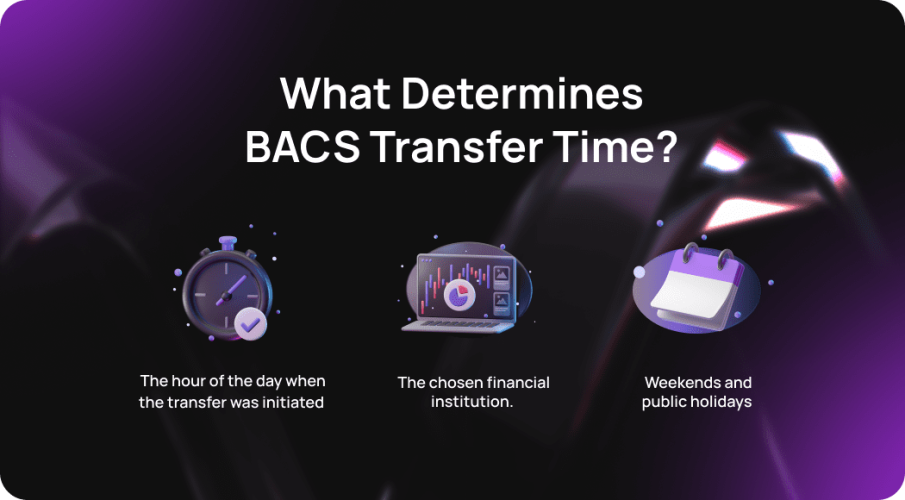 What Determines BACS Transfer Time?

The hour of the day when the transfer was initiated

The chosen financial institution.

Weekends and public holidays